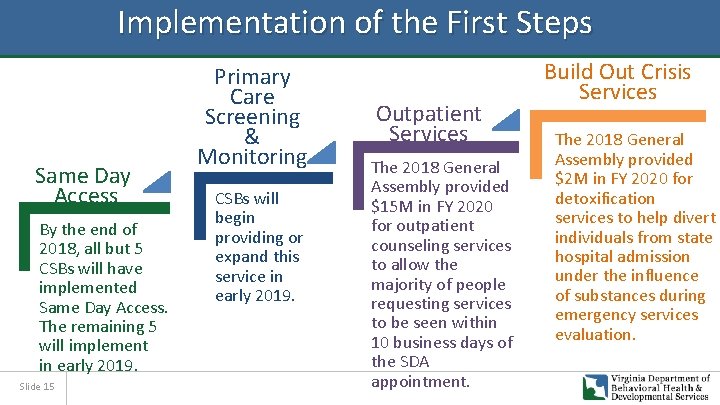 Implementation of the First Steps

Same Day Access

By the end of 2018, all but 5 CSBs will have implemented Same Day Access. The remaining 5 will implement in early 2019.

Primary Care Screening & Monitoring

CSBs will begin providing or expand this service in early 2019.

Outpatient Services

The 2018 General Assembly provided $15M in FY 2020 for outpatient counseling services to allow the majority of people requesting services to be seen within 10 business days of the SDA appointment.

Build Out Crisis Services

The 2018 General Assembly provided $2M in FY 2020 for detoxification services to help divert individuals from state hospital admission under the influence of substances during emergency services evaluation.

Slide 15

Virginia Department of Behavioral Health & Developmental Services